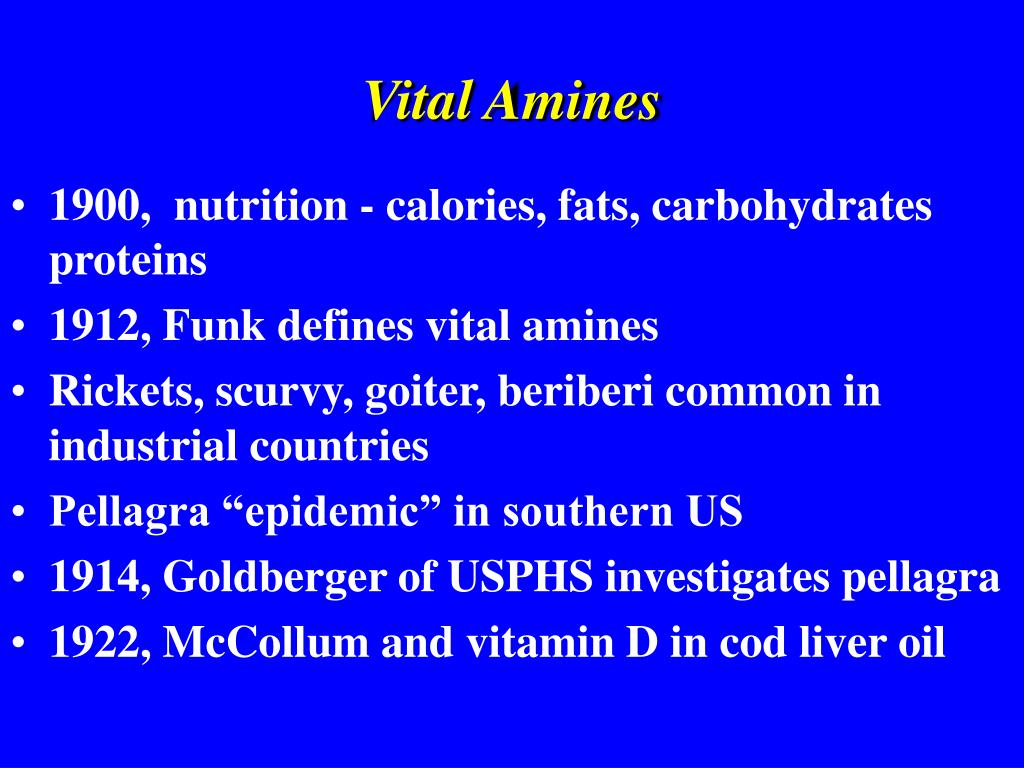 Vital Amines

• 1900, nutrition - calories, fats, carbohydrates proteins
• 1912, Funk defines vital amines
• Rickets, scurvy, goiter, beriberi common in industrial countries
• Pellagra “epidemic” in southern US
• 1914, Goldberger of USPHS investigates pellagra
• 1922, McCollum and vitamin D in cod liver oil